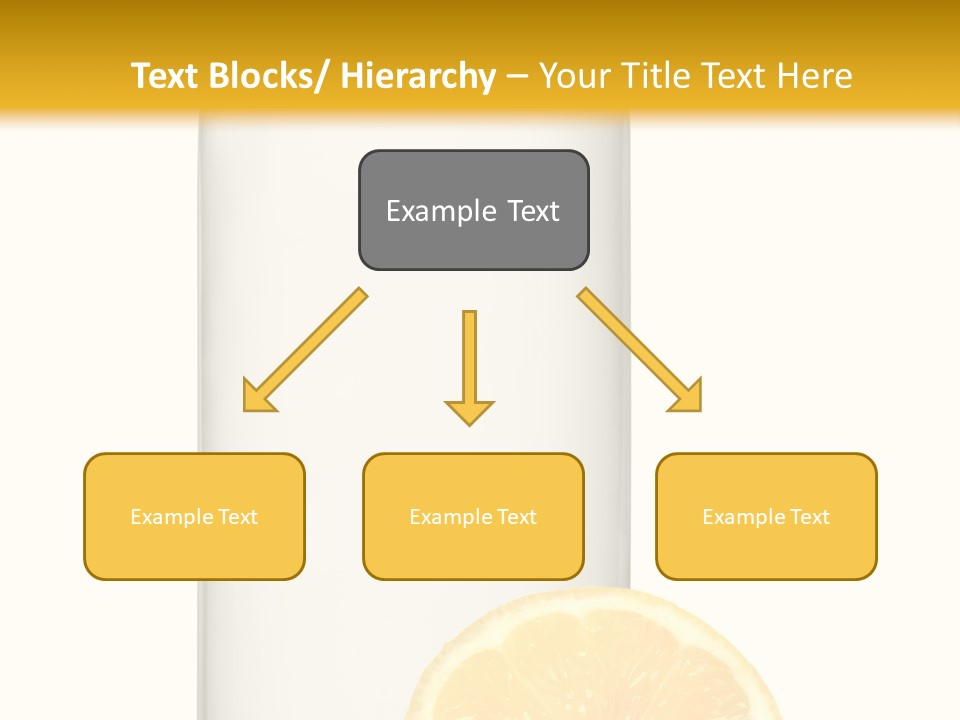 Text Blocks/ Hierarchy – Your Title Text Here

Example Text

Example Text

Example Text

Example Text